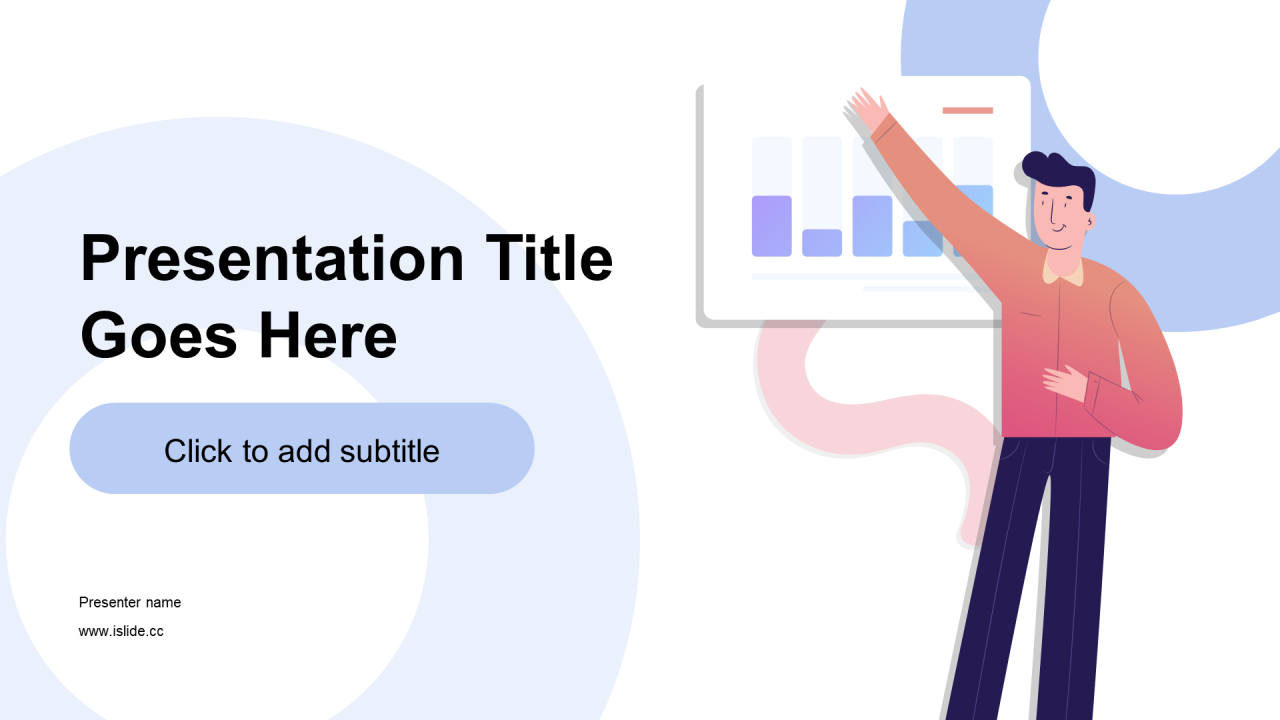 Presentation Title Goes Here

Click to add subtitle

Presenter name

www.islide.cc